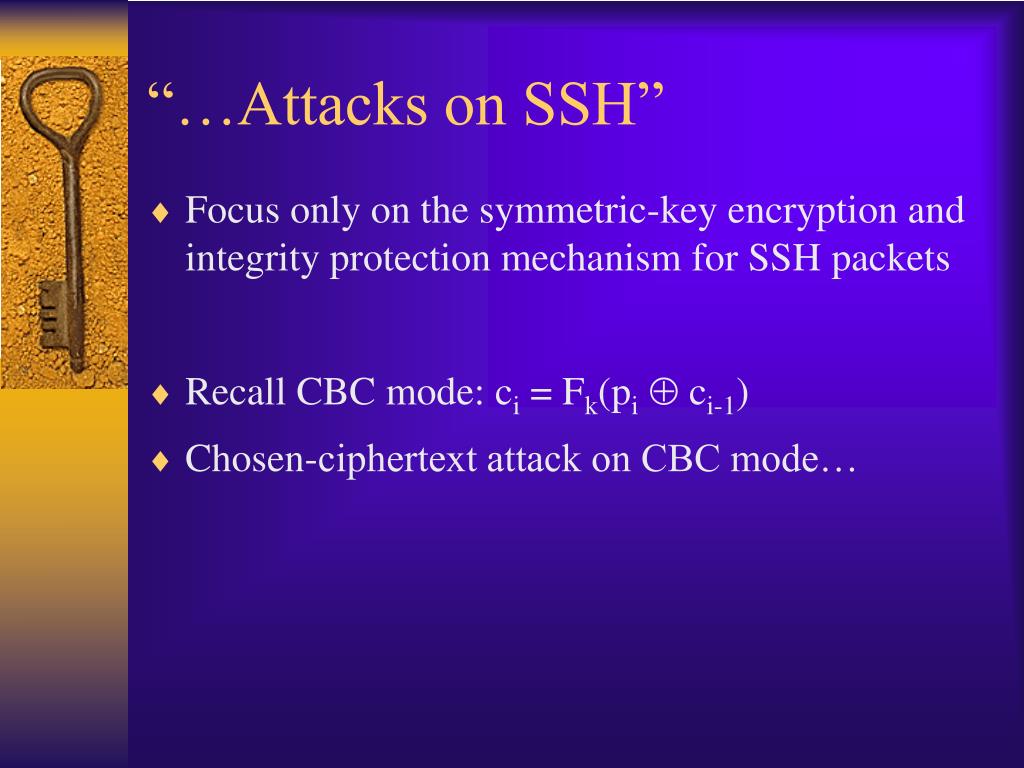 “…Attacks on SSH”

♦ Focus only on the symmetric-key encryption and integrity protection mechanism for SSH packets

♦ Recall CBC mode: $c_i = F_k(p_i \oplus c_{i-1})$

♦ Chosen-ciphertext attack on CBC mode…